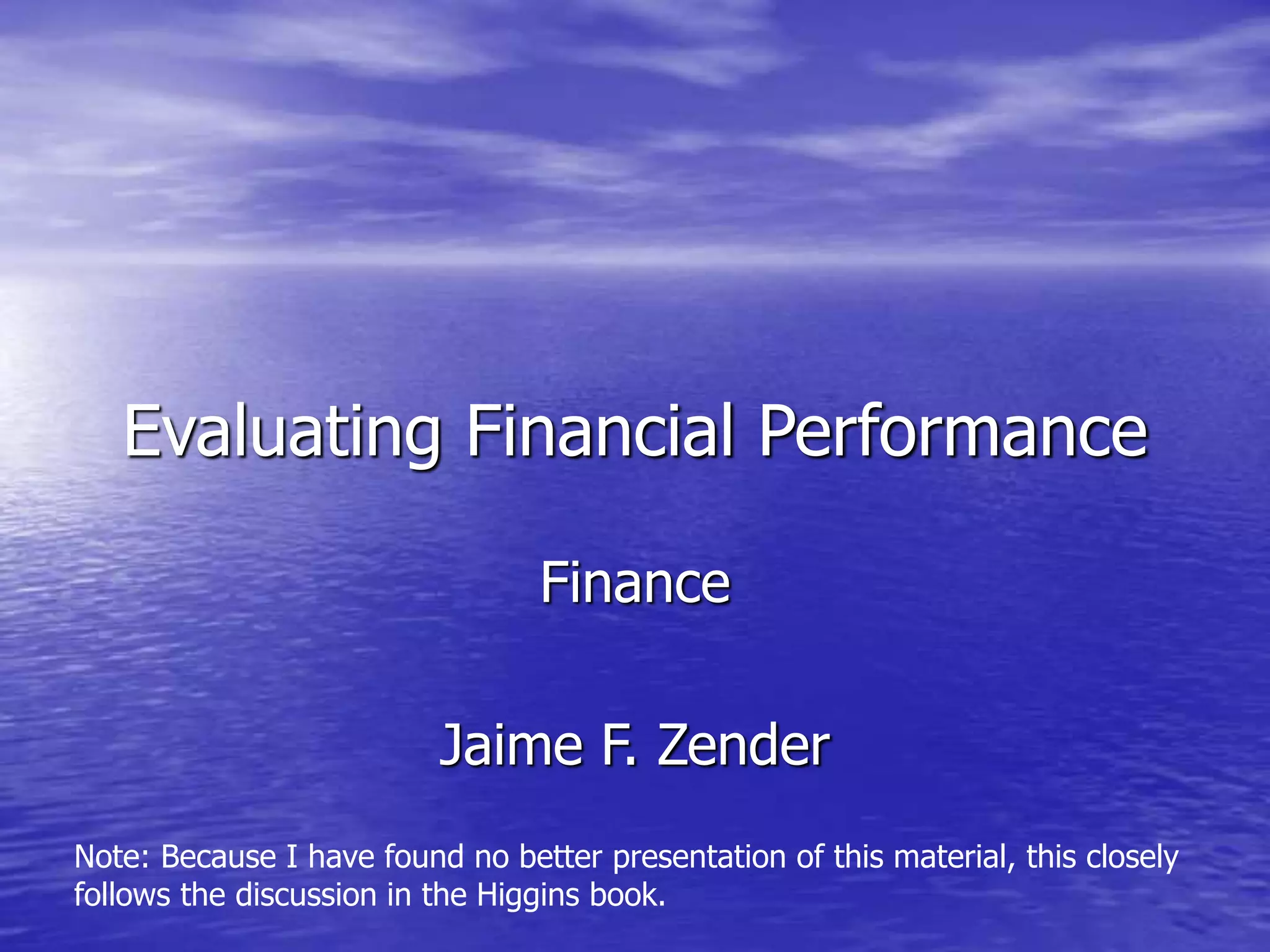 Evaluating Financial Performance

Finance

Jaime F. Zender

Note: Because I have found no better presentation of this material, this closely follows the discussion in the Higgins book.